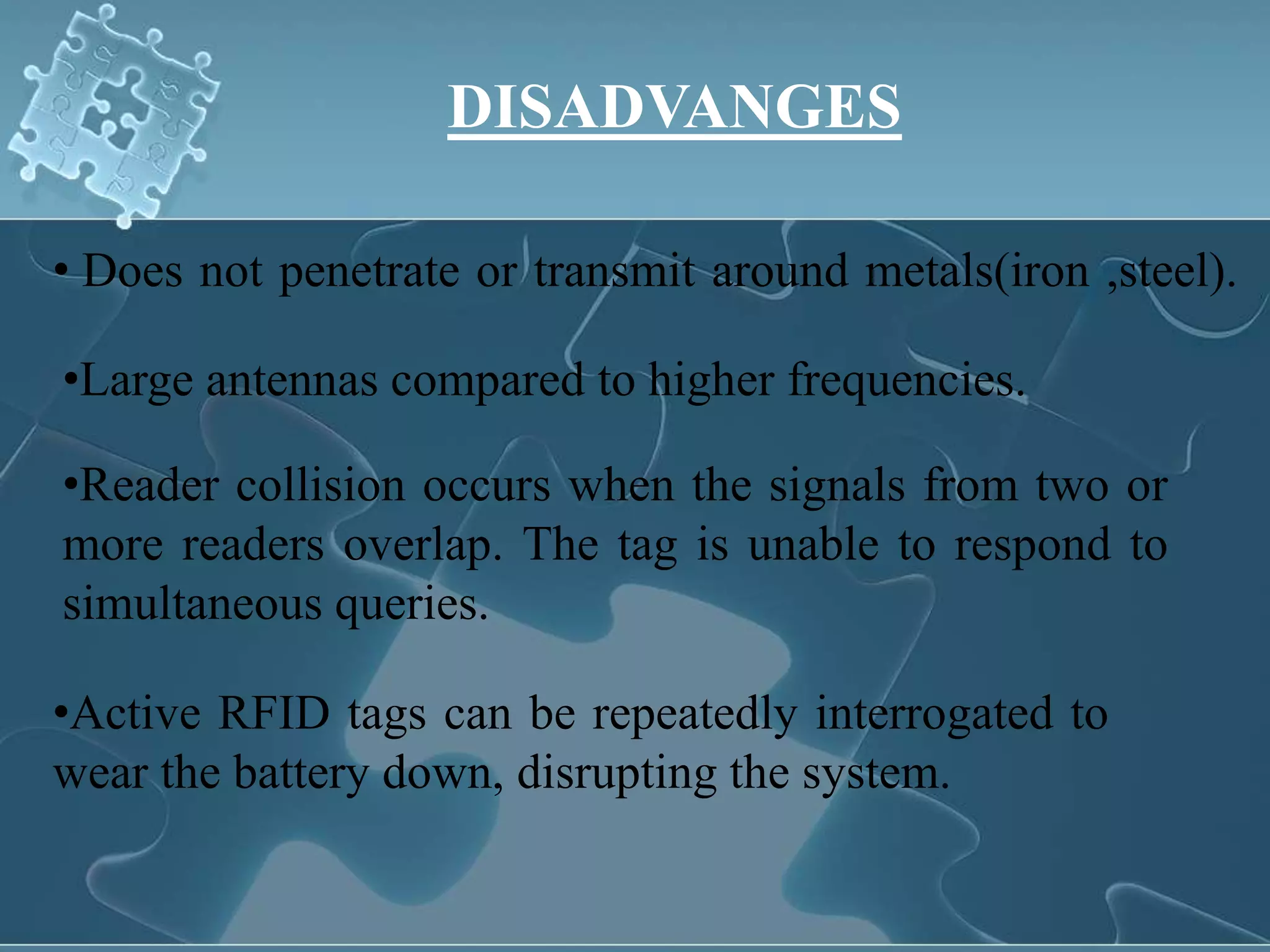 DISADVANGES

• Does not penetrate or transmit around metals(iron ,steel).

•Large antennas compared to higher frequencies.

•Reader collision occurs when the signals from two or more readers overlap. The tag is unable to respond to simultaneous queries.

•Active RFID tags can be repeatedly interrogated to wear the battery down, disrupting the system.